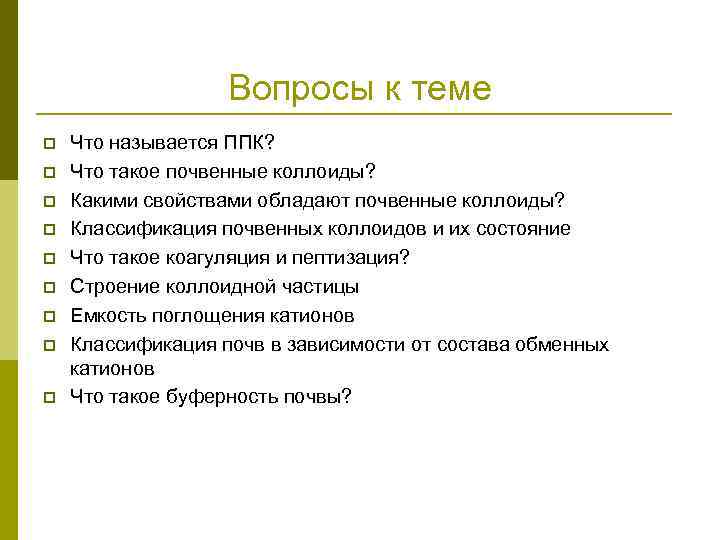 Вопросы к теме

Что называется ППК?
Что такое почвенные коллоиды?
Какими свойствами обладают почвенные коллоиды?
Классификация почвенных коллоидов и их состояние
Что такое коагуляция и пептизация?
Строение коллоидной частицы
Емкость поглощения катионов
Классификация почв в зависимости от состава обменных катионов
Что такое буферность почвы?